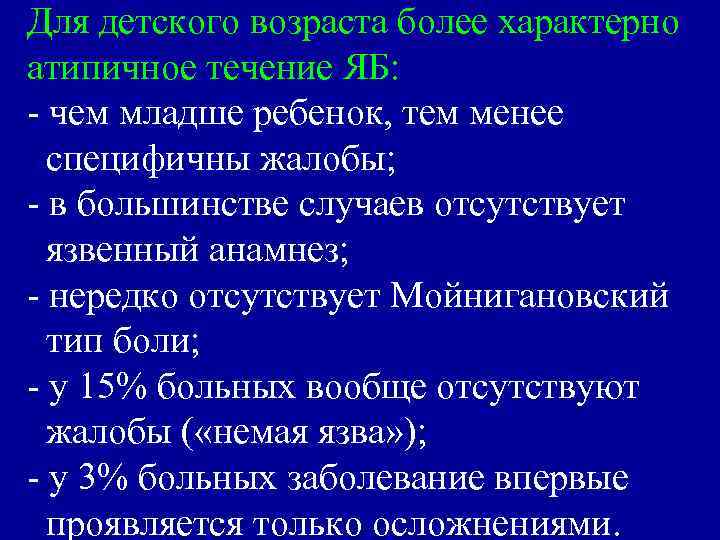 Для детского возраста более характерно атипичное течение ЯБ:
- чем младше ребенок, тем менее специфичны жалобы;
- в большинстве случаев отсутствует язвенный анамнез;
- нередко отсутствует Мойнигановский тип боли;
- у 15% больных вообще отсутствуют жалобы («немая язва»);
- у 3% больных заболевание впервые проявляется только осложнениями.